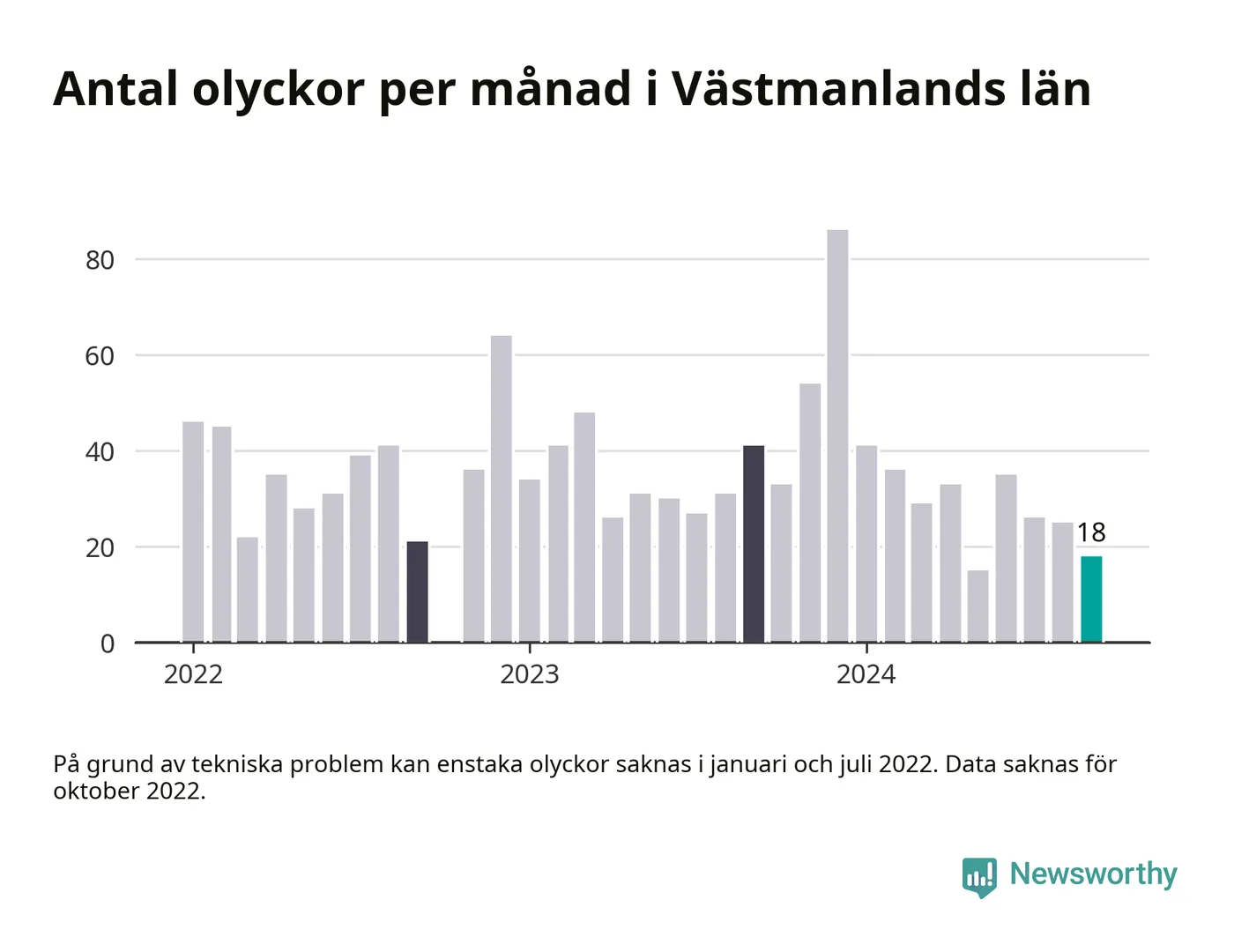 Antal olyckor per månad i Västmanlands län

80
60
40
20
0

18

2022
2023
2024

På grund av tekniska problem kan enstaka olyckor saknas i januari och juli 2022. Data saknas för oktober 2022.

Newsworthy